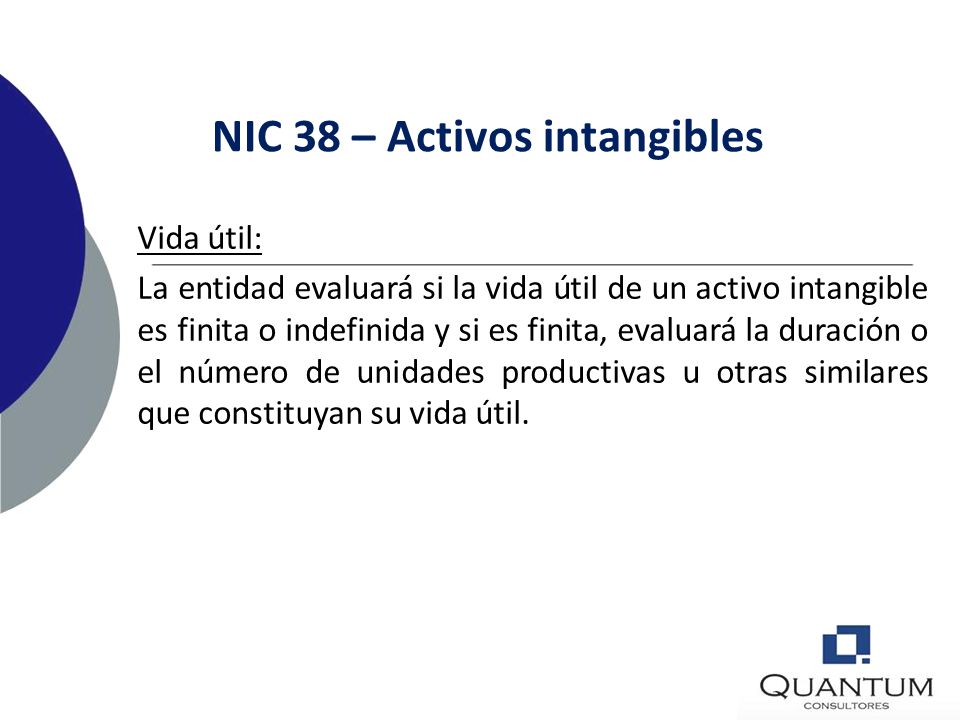 NIC 38 – Activos intangibles

Vida útil:

La entidad evaluará si la vida útil de un activo intangible es finita o indefinida y si es finita, evaluará la duración o el número de unidades productivas u otras similares que constituyan su vida útil.

QUANTUM
CONSULTORES